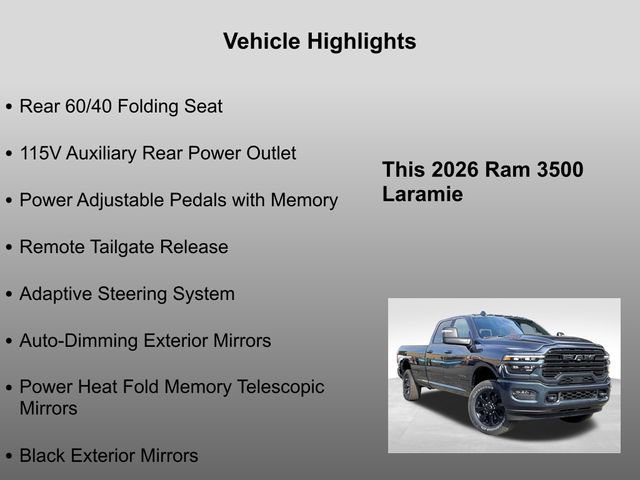 Vehicle Highlights

• Rear 60/40 Folding Seat

• 115V Auxiliary Rear Power Outlet

• Power Adjustable Pedals with Memory

• Remote Tailgate Release

• Adaptive Steering System

• Auto-Dimming Exterior Mirrors

• Power Heat Fold Memory Telescopic Mirrors

• Black Exterior Mirrors

This 2026 Ram 3500 Laramie

RAM